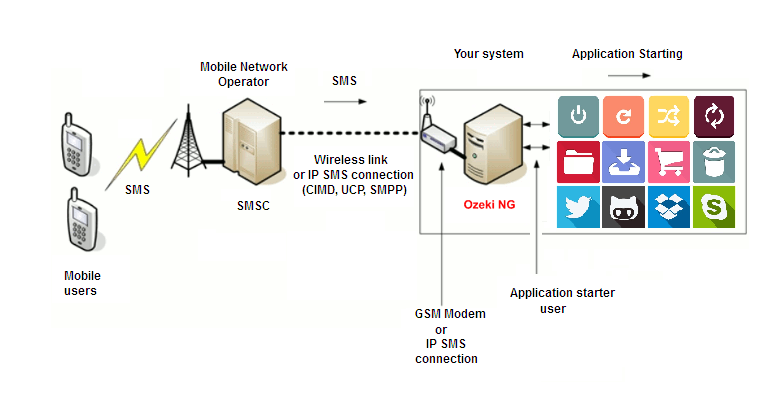 Mobile Network Operator

SMS

Your system

Application Starting

SMS

Wireless link or IP SMS connection (CIMD, UCP, SMPP)

SMSC

Ozeki NG

Mobile users

Application starter user

GSM Modem or IP SMS connection